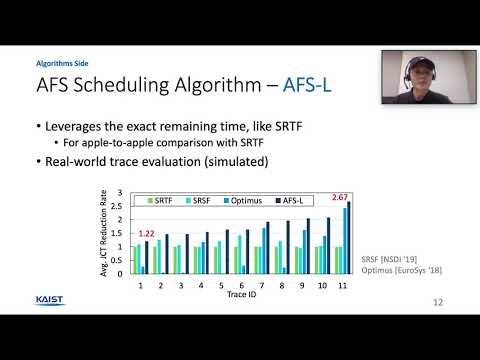 Algorithms Side

AFS Scheduling Algorithm – AFS-L

• Leverages the exact remaining time, like SRTF
  • For apple-to-apple comparison with SRTF
• Real-world trace evaluation (simulated)

Avg. JCT Reduction Rate
3
2.5
2
1.5
1
0.5
0

SRTF SRSF Optimus AFS-L

1.22
2.67

1 2 3 4 5 6 7 8 9 10 11
Trace ID

SRSF [NSDI '19]
Optimus [EuroSys '18]

KAIST

12